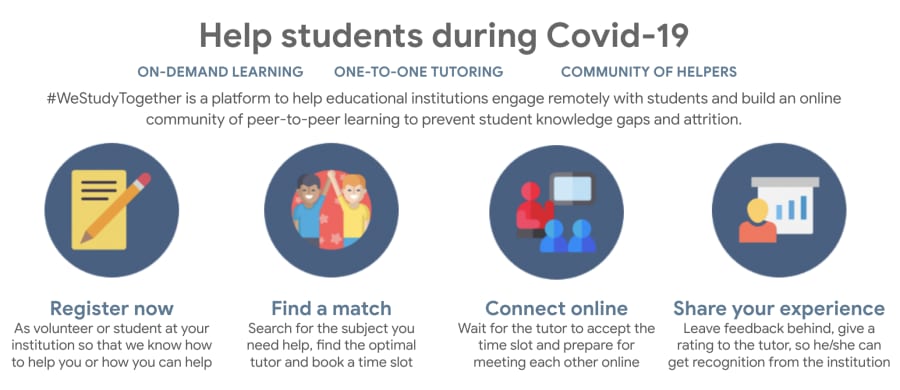 Help students during Covid-19

ON-DEMAND LEARNING ONE-TO-ONE TUTORING COMMUNITY OF HELPERS

#WeStudyTogether is a platform to help educational institutions engage remotely with students and build an online community of peer-to-peer learning to prevent student knowledge gaps and attrition.

Register now
As volunteer or student at your institution so that we know how to help you or how you can help

Find a match
Search for the subject you need help, find the optimal tutor and book a time slot

Connect online
Wait for the tutor to accept the time slot and prepare for meeting each other online

Share your experience
Leave feedback behind, give a rating to the tutor, so he/she can get recognition from the institution